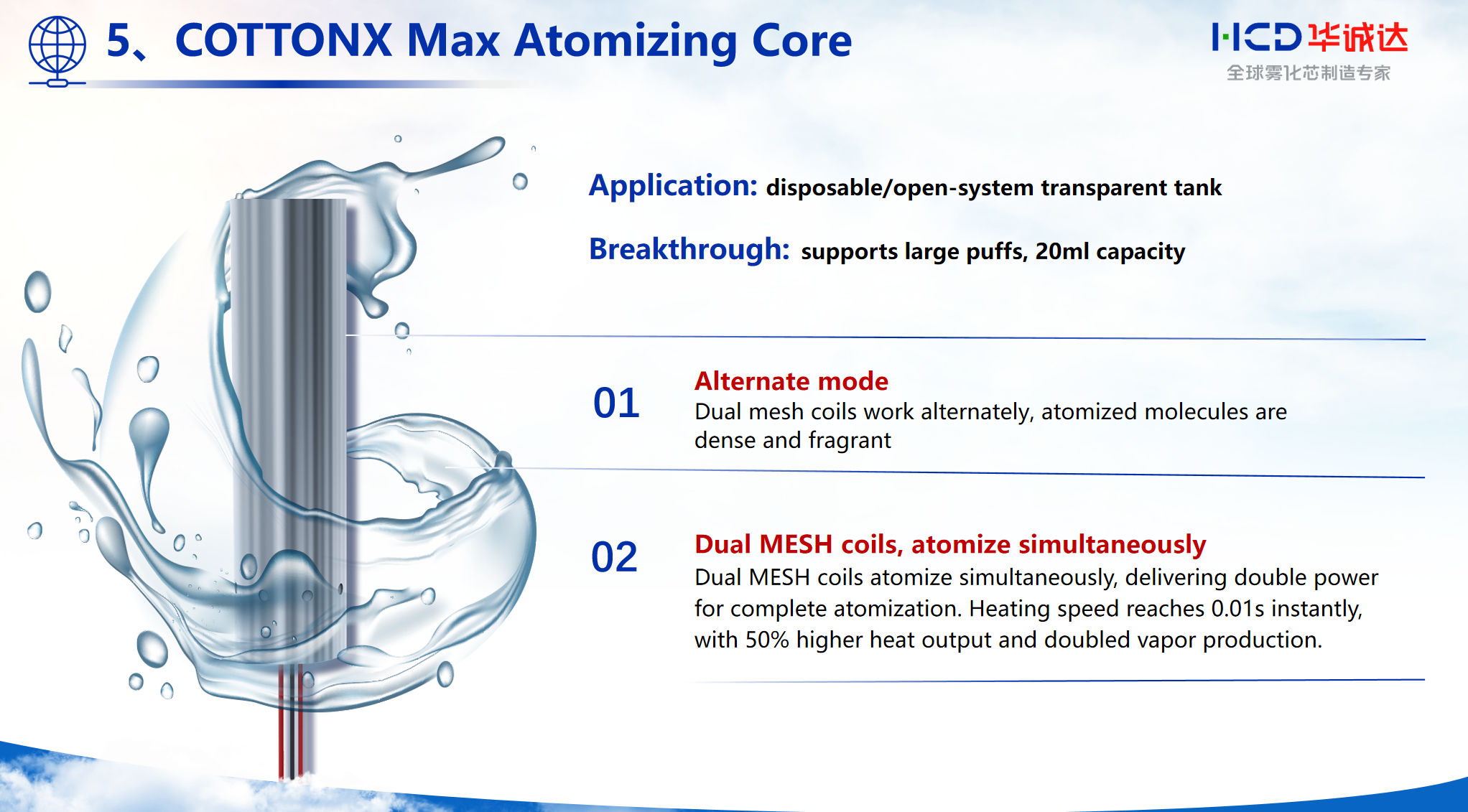 5、COTTONX Max Atomizing Core

HCD 华诚达
全球雾化芯制造专家

Application: disposable/open-system transparent tank

Breakthrough: supports large puffs, 20ml capacity

01

Alternate mode
Dual mesh coils work alternately, atomized molecules are dense and fragrant

02

Dual MESH coils, atomize simultaneously
Dual MESH coils atomize simultaneously, delivering double power for complete atomization. Heating speed reaches 0.01s instantly, with 50% higher heat output and doubled vapor production.